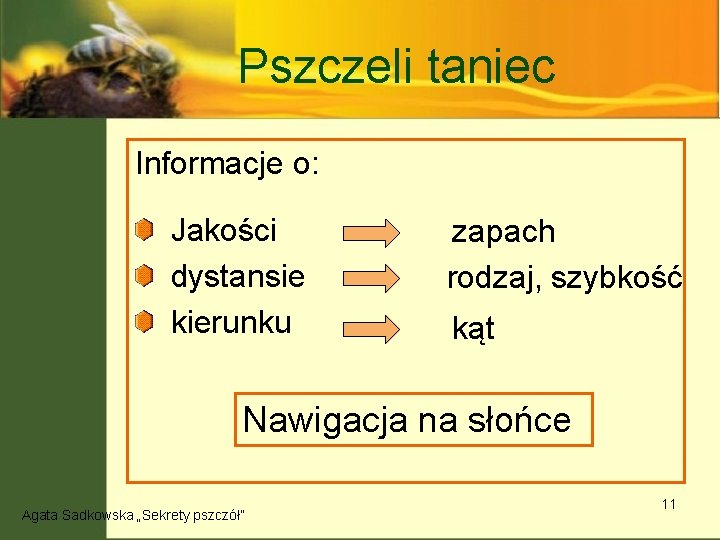 Pszczeli taniec

Informacje o:

Jakości zapach
dystansie rodzaj, szybkość
kierunku kąt

Nawigacja na słońce

11

Agata Sadkowska „Sekrety pszczół"